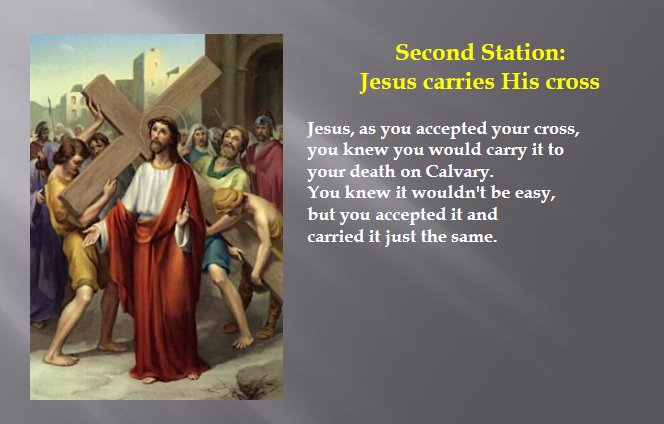 Second Station:
Jesus carries His cross

Jesus, as you accepted your cross, you knew you would carry it to your death on Calvary.
You knew it wouldn't be easy, but you accepted it and carried it just the same.